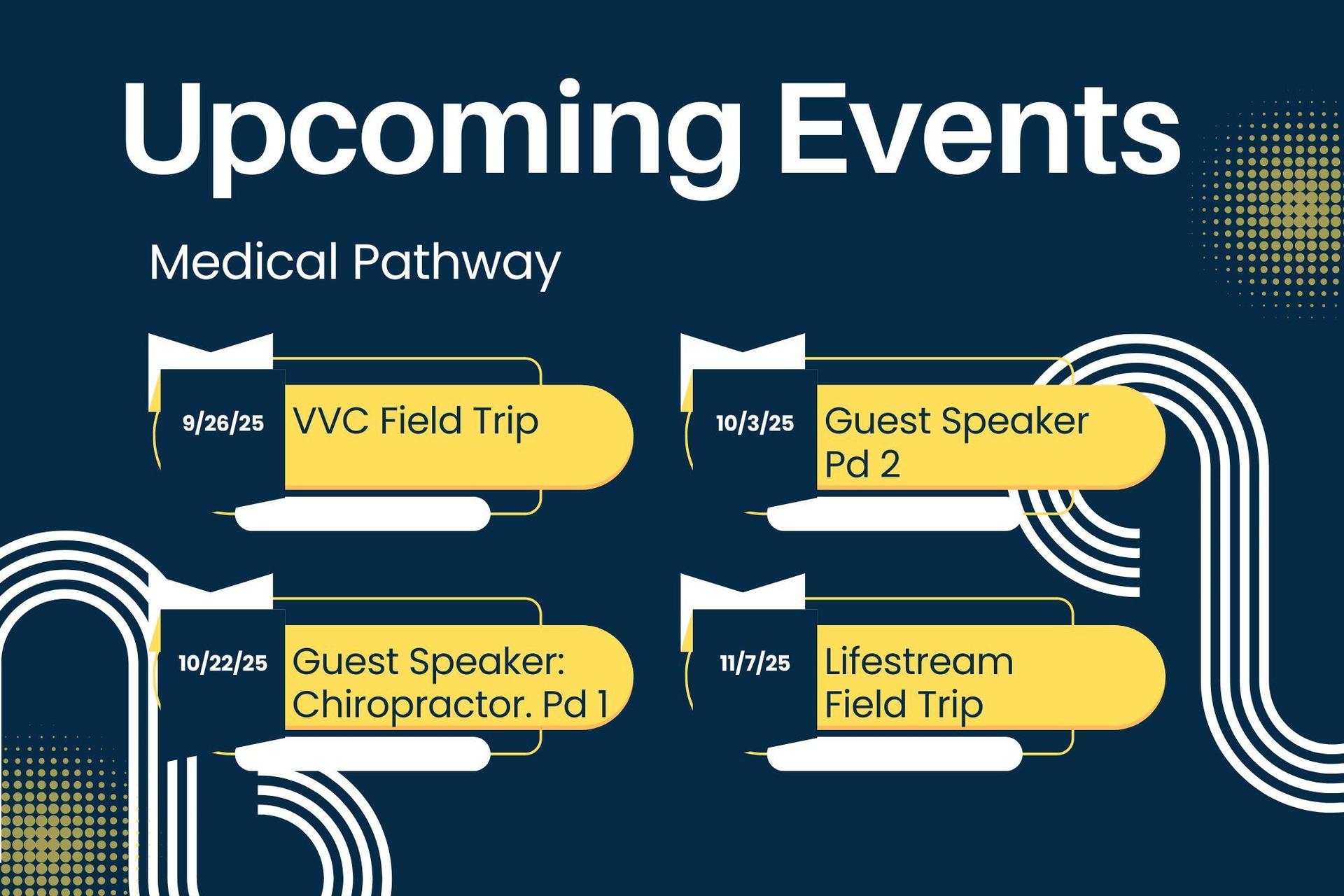 Upcoming Events

Medical Pathway

9/26/25
VVC Field Trip

10/3/25
Guest Speaker Pd 2

10/22/25
Guest Speaker: Chiropractor. Pd 1

11/7/25
Lifestream Field Trip